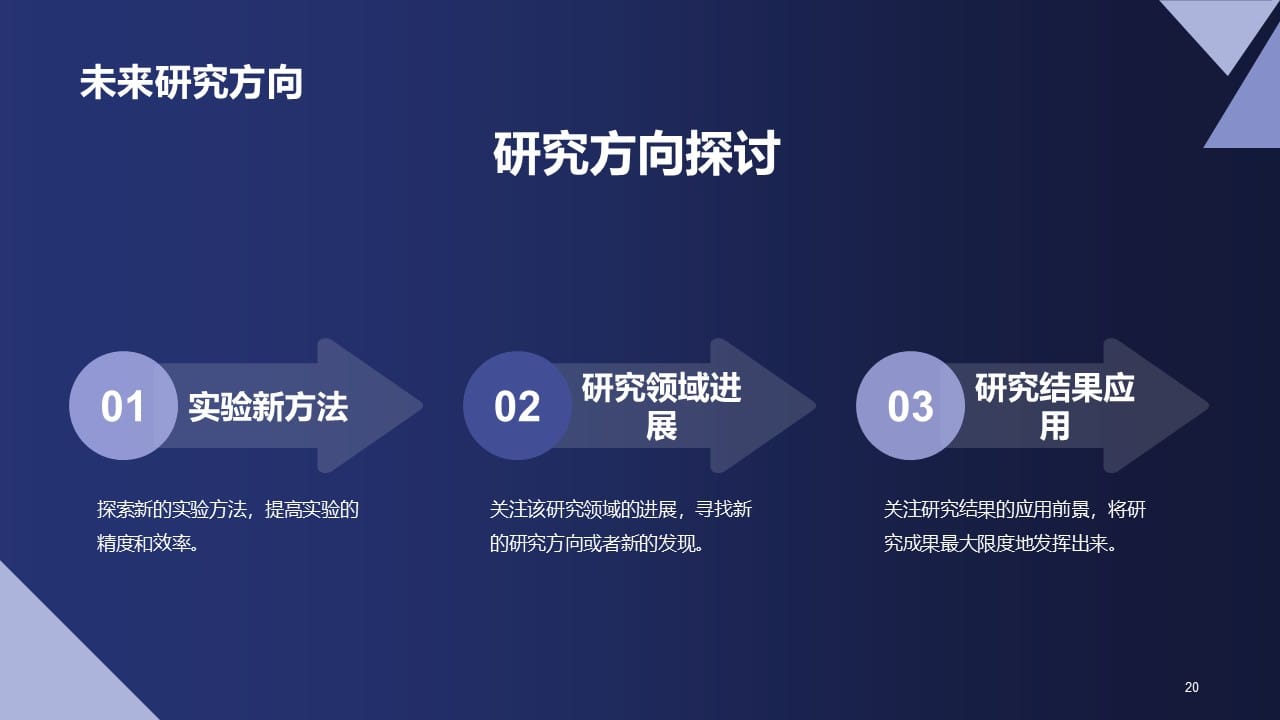 未来研究方向

研究方向探讨

01 实验新方法

探索新的实验方法，提高实验的精度和效率。

02 研究领域进展

关注该研究领域的进展，寻找新的研究方向或者新的发现。

03 研究结果应用

关注研究结果的应用前景，将研究成果最大限度地发挥出来。

20